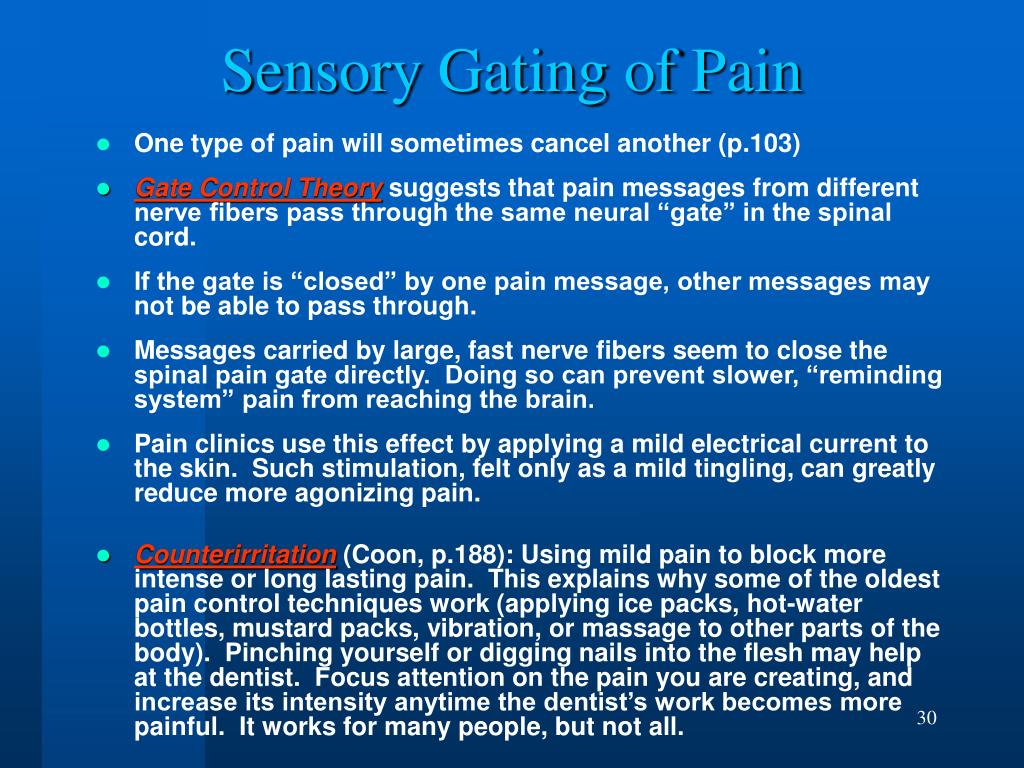 Sensory Gating of Pain

- One type of pain will sometimes cancel another (p.103)
- Gate Control Theory suggests that pain messages from different nerve fibers pass through the same neural “gate” in the spinal cord.
- If the gate is “closed” by one pain message, other messages may not be able to pass through.
- Messages carried by large, fast nerve fibers seem to close the spinal pain gate directly. Doing so can prevent slower, “reminding system” pain from reaching the brain.
- Pain clinics use this effect by applying a mild electrical current to the skin. Such stimulation, felt only as a mild tingling, can greatly reduce more agonizing pain.

- Counterirritation (Coon, p.188): Using mild pain to block more intense or long lasting pain. This explains why some of the oldest pain control techniques work (applying ice packs, hot-water bottles, mustard packs, vibration, or massage to other parts of the body). Pinching yourself or digging nails into the flesh may help at the dentist. Focus attention on the pain you are creating, and increase its intensity anytime the dentist’s work becomes more painful. It works for many people, but not all.

30